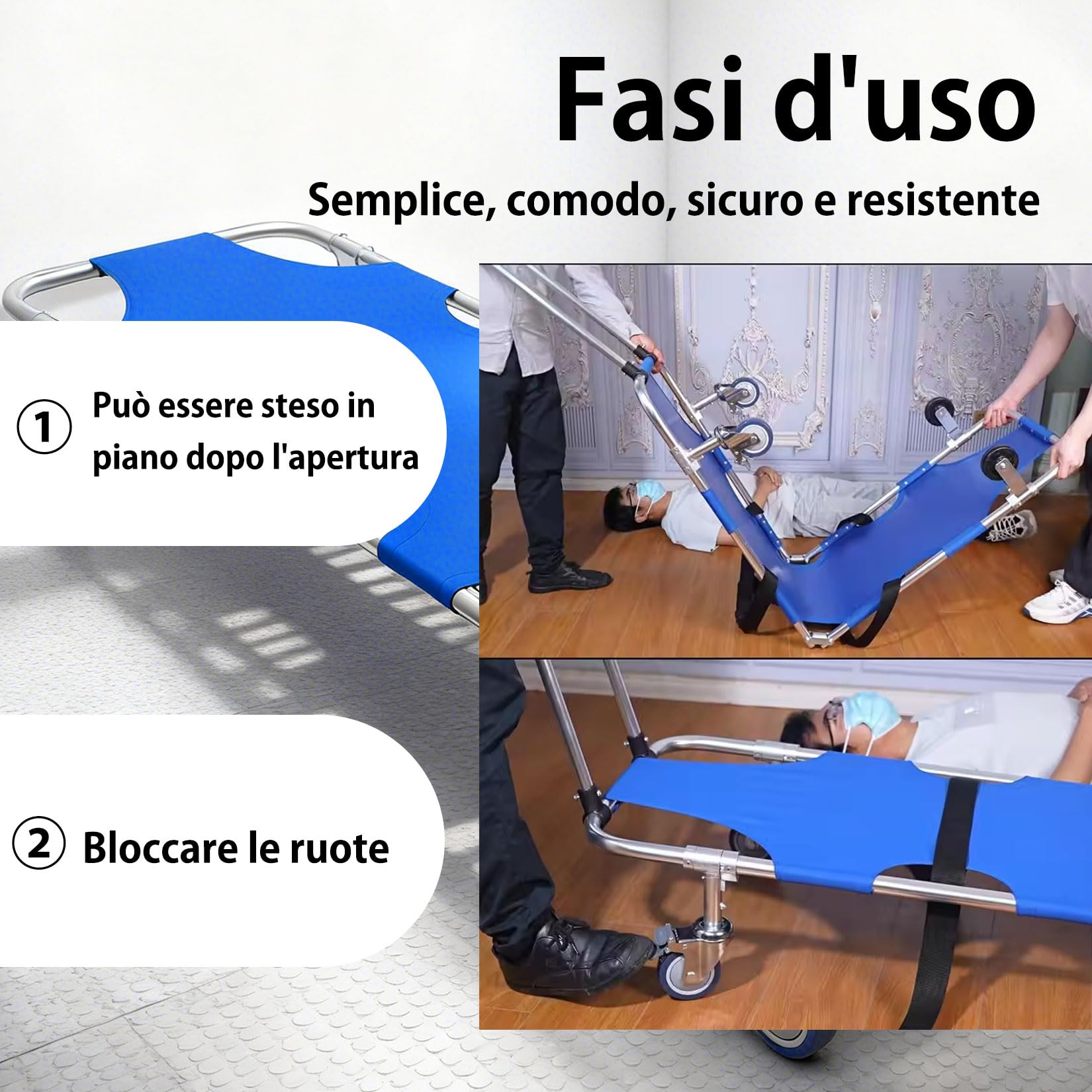 Fasi d'uso

Semplice, comodo, sicuro e resistente

① Può essere steso in piano dopo l'apertura

② Bloccare le ruote